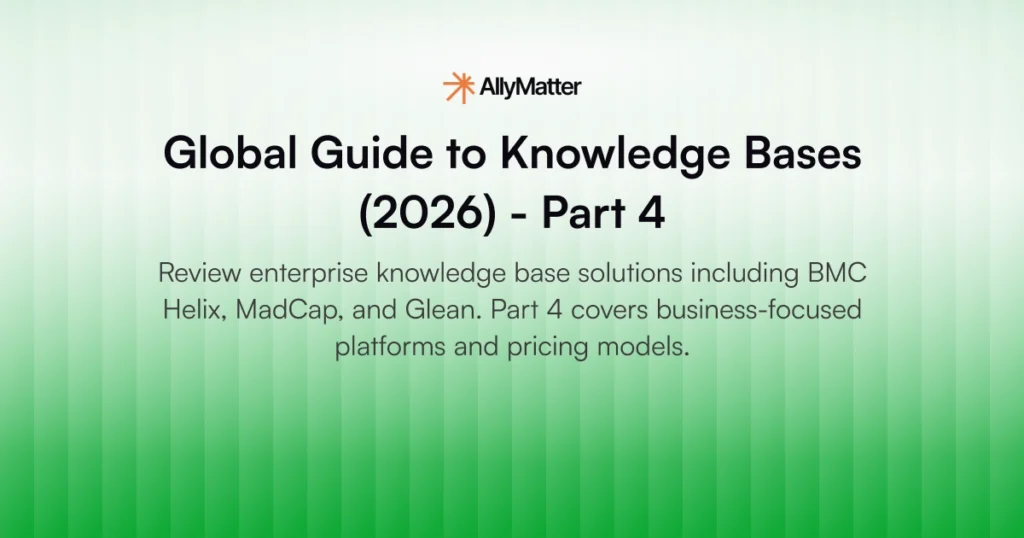 AllyMatter

Global Guide to Knowledge Bases (2026) - Part 4

Review enterprise knowledge base solutions including BMC Helix, MadCap, and Glean. Part 4 covers business-focused platforms and pricing models.